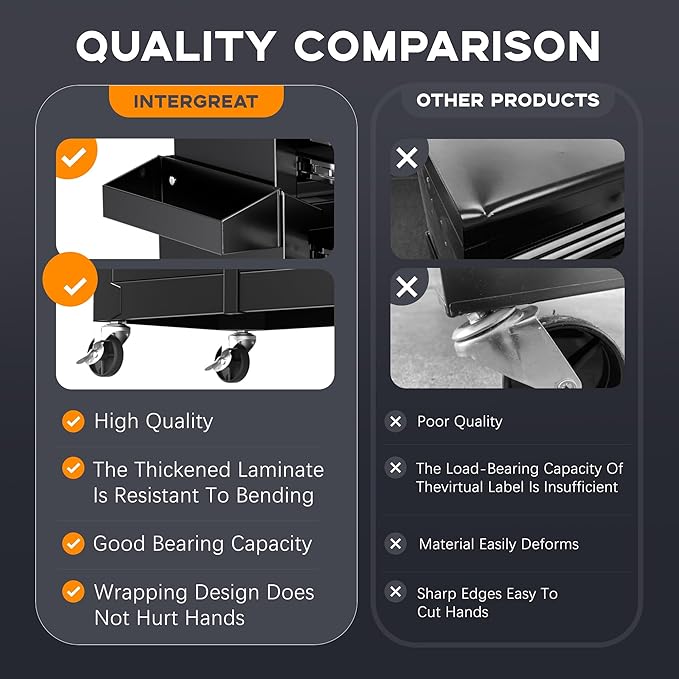 QUALITY COMPARISON

INTERGREAT

High Quality

The Thickened Laminate Is Resistant To Bending

Good Bearing Capacity

Wrapping Design Does Not Hurt Hands

OTHER PRODUCTS

Poor Quality

The Load-Bearing Capacity Of Thevirtual Label Is Insufficient

Material Easily Deforms

Sharp Edges Easy To Cut Hands